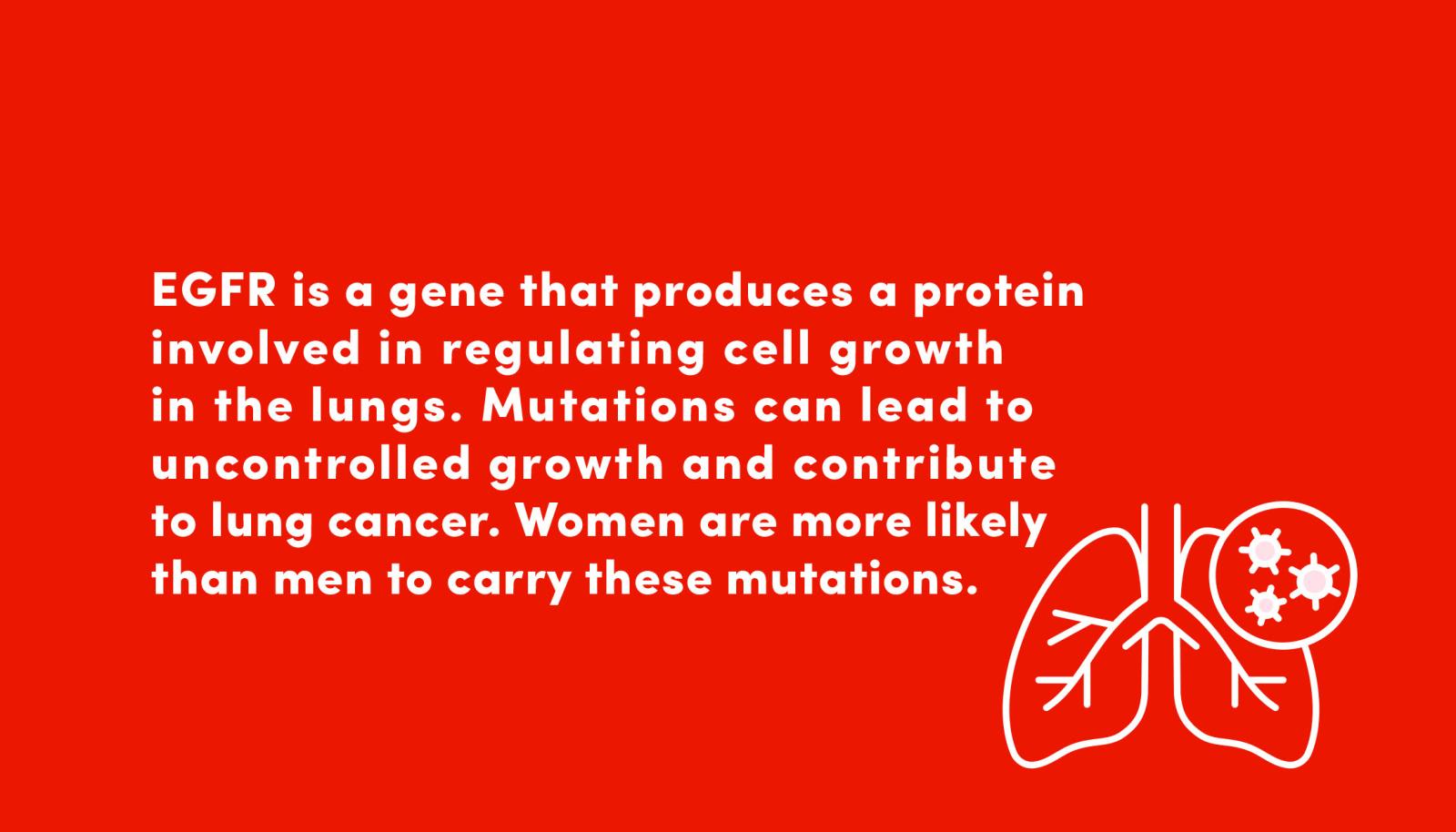 EGFR is a gene that produces a protein involved in regulating cell growth in the lungs. Mutations can lead to uncontrolled growth and contribute to lung cancer. Women are more likely than men to carry these mutations.